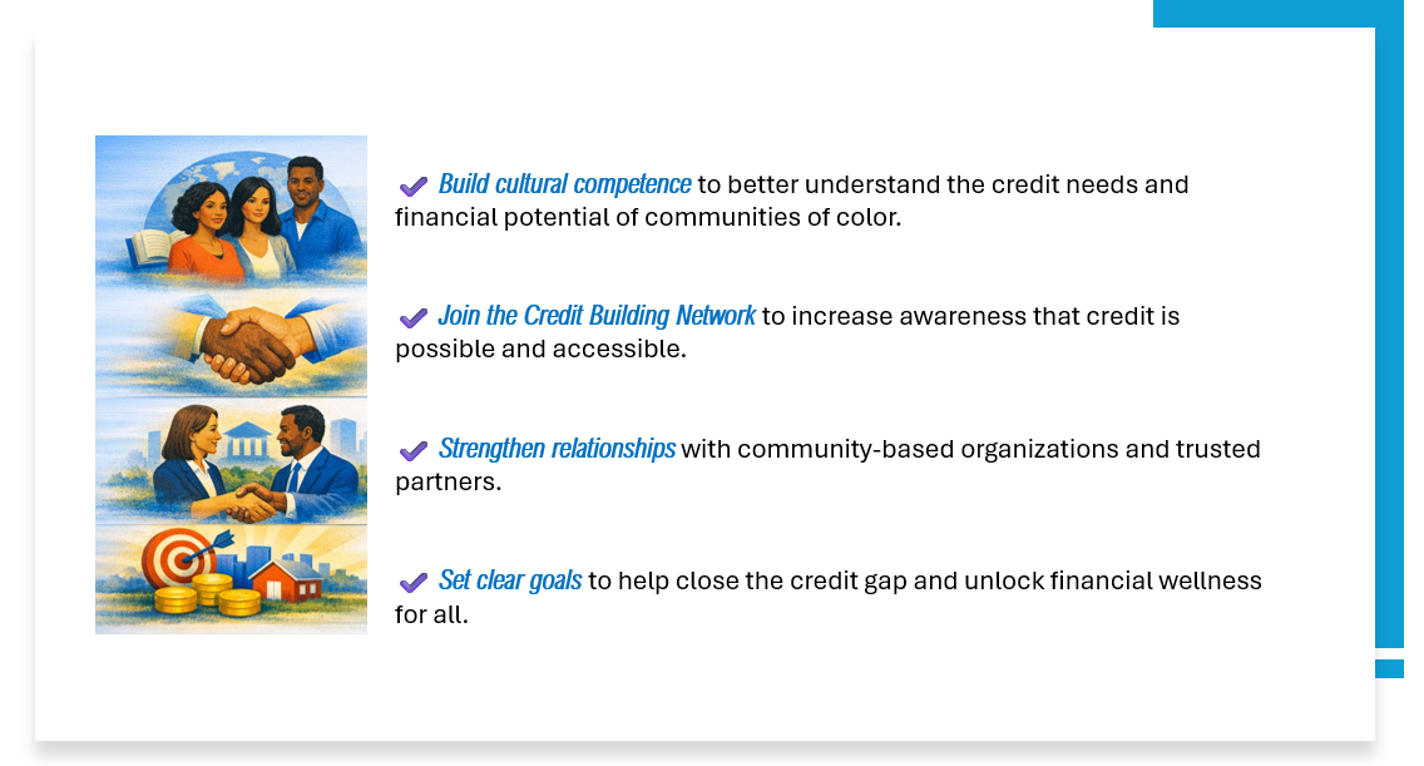 ✔ Build cultural competence to better understand the credit needs and financial potential of communities of color.

✔ Join the Credit Building Network to increase awareness that credit is possible and accessible.

✔ Strengthen relationships with community-based organizations and trusted partners.

✔ Set clear goals to help close the credit gap and unlock financial wellness for all.